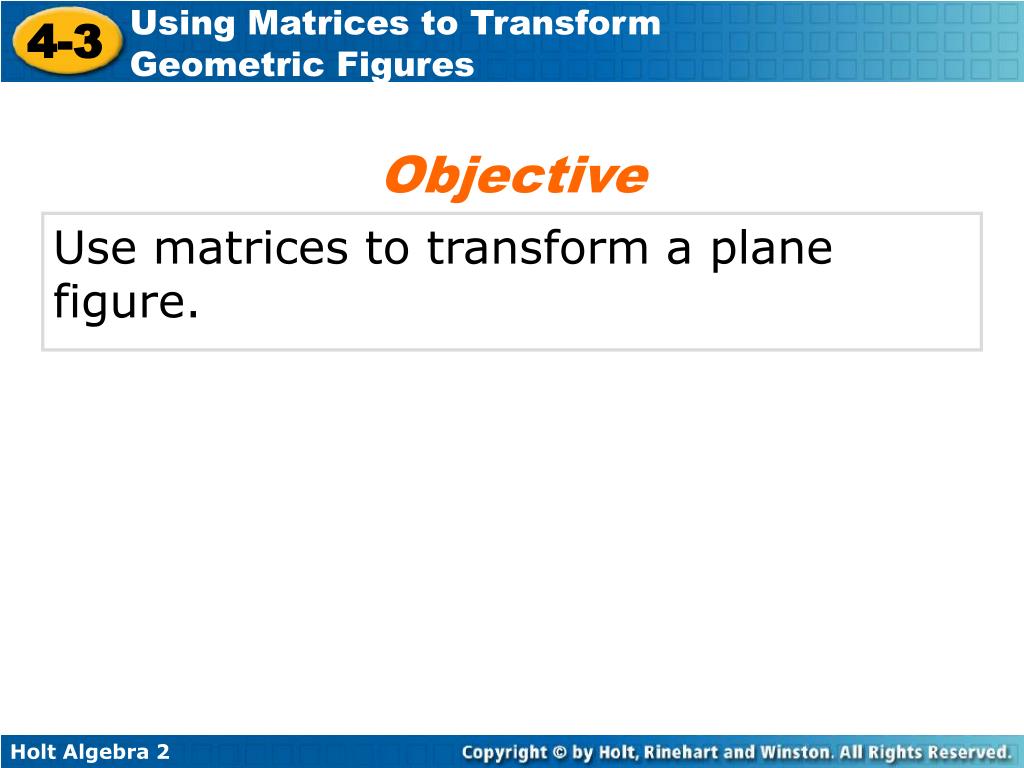 4-3 Using Matrices to Transform Geometric Figures

Objective

Use matrices to transform a plane figure.

Holt Algebra 2

Copyright © by Holt, Rinehart and Winston. All Rights Reserved.